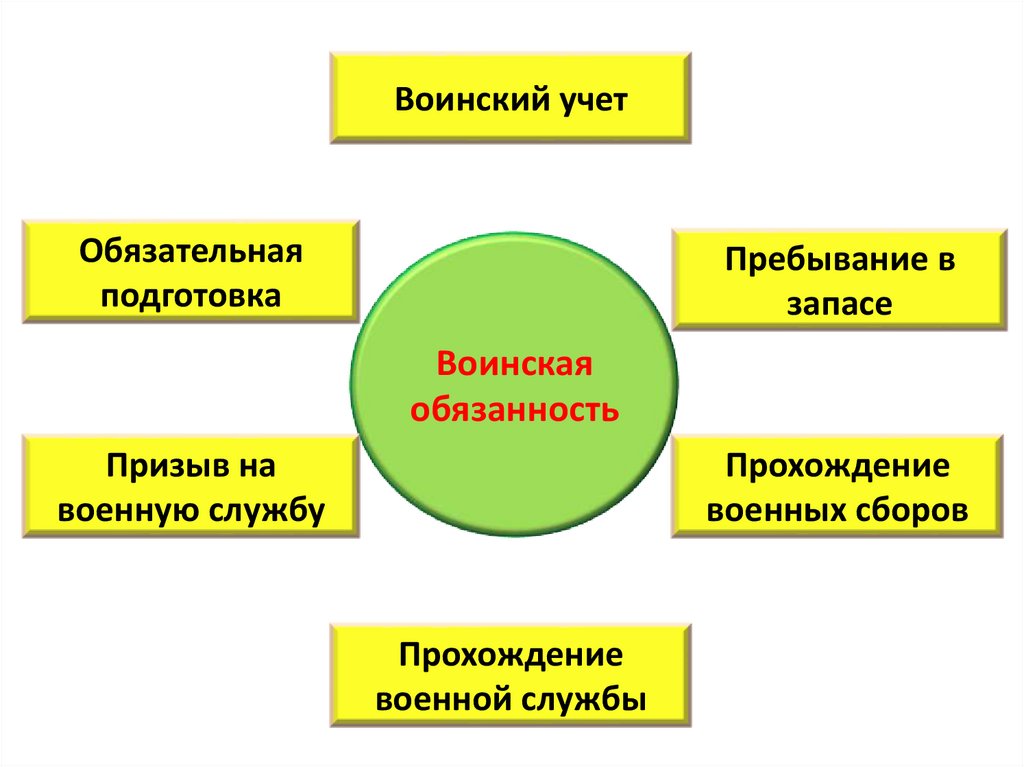 Воинский учет

Обязательная подготовка

Пребывание в запасе

Воинская обязанность

Призыв на военную службу

Прохождение военных сборов

Прохождение военной службы